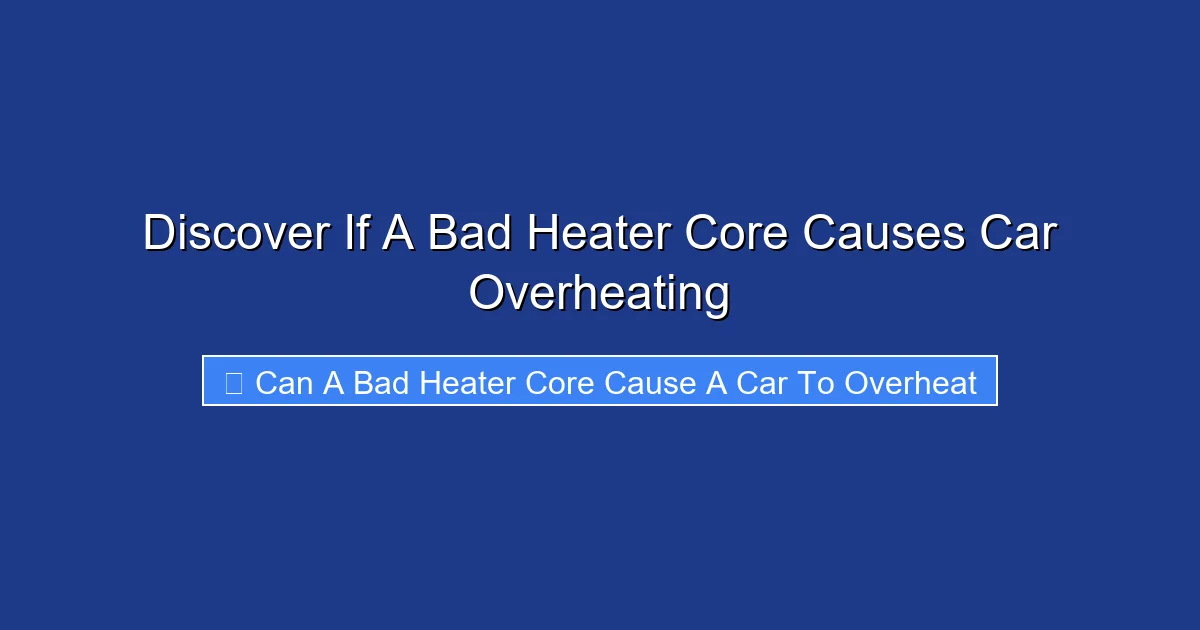 Discover If A Bad Heater Core Causes Car Overheating

Can A Bad Heater Core Cause A Car To Overheat